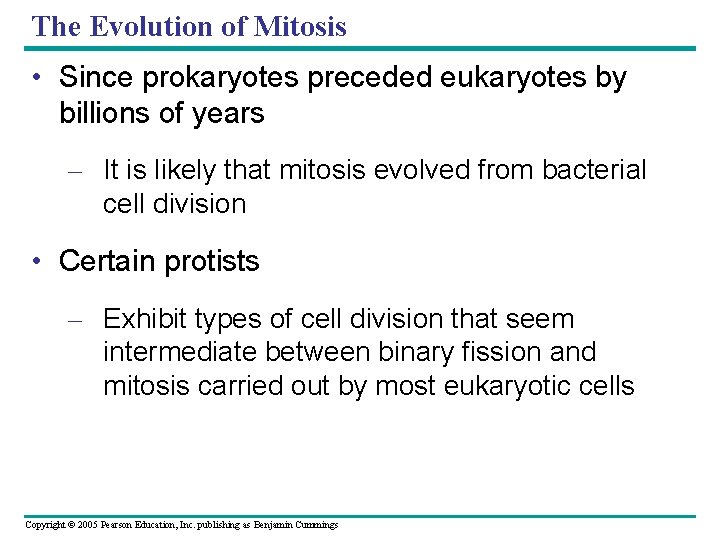 The Evolution of Mitosis

• Since prokaryotes preceded eukaryotes by billions of years

– It is likely that mitosis evolved from bacterial cell division

• Certain protists

– Exhibit types of cell division that seem intermediate between binary fission and mitosis carried out by most eukaryotic cells

Copyright © 2005 Pearson Education, Inc. publishing as Benjamin Cummings